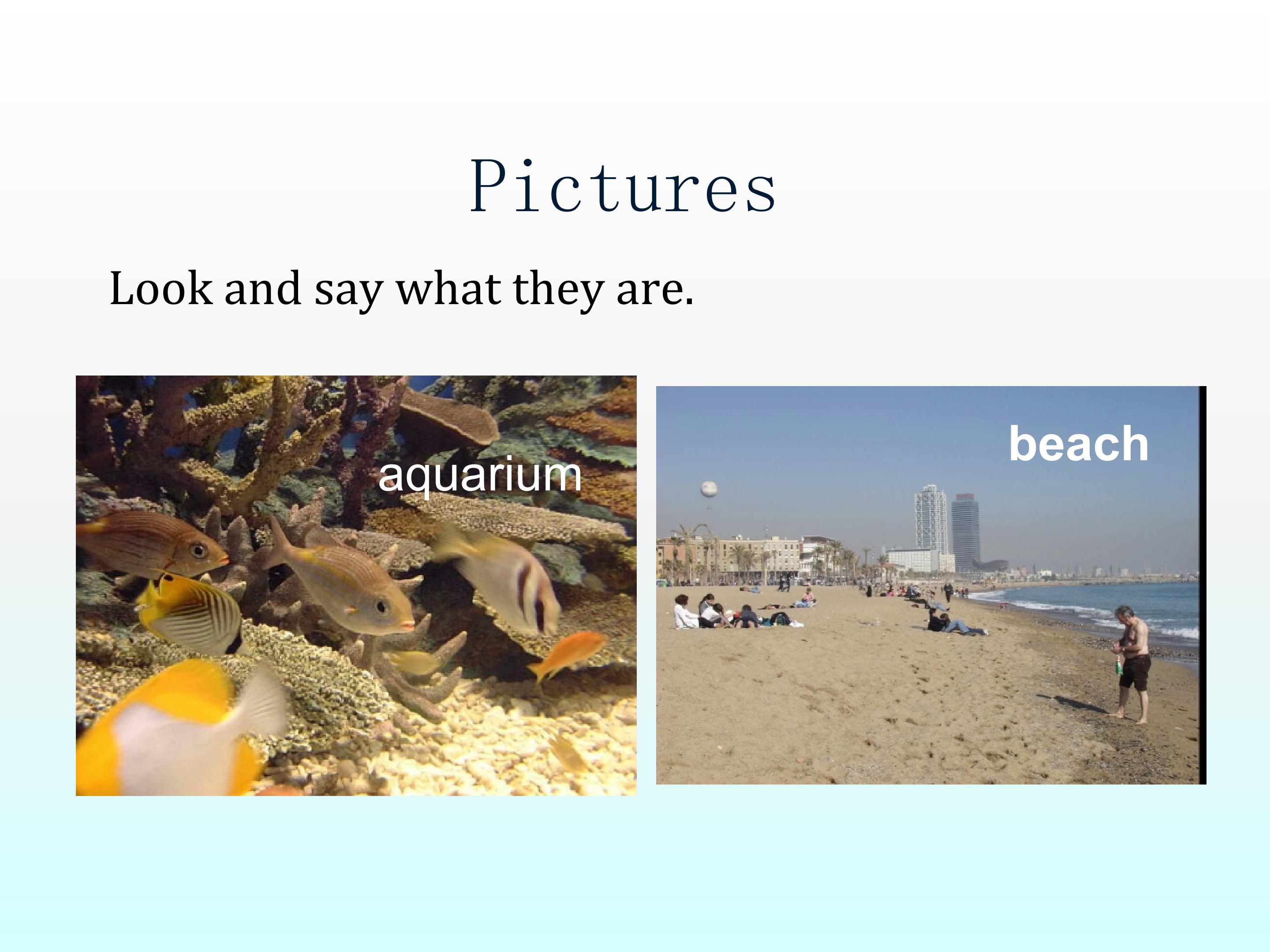 Pictures

Look and say what they are.

aquarium

beach